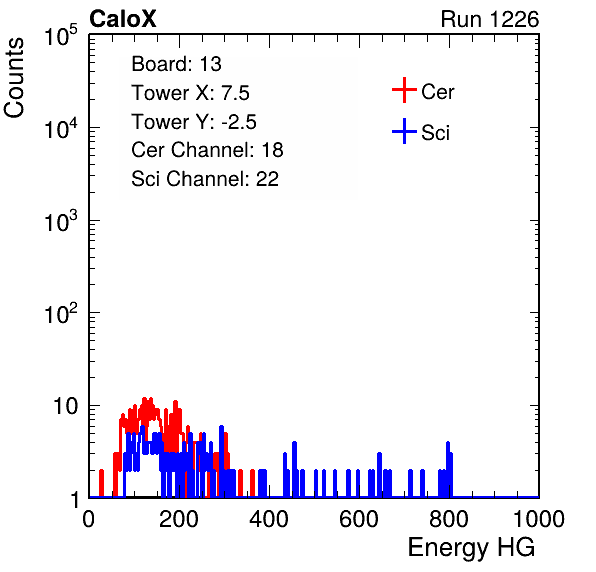 CaloX

Run 1226

Counts

$10^5$

$10^4$

$10^3$

$10^2$

10

1

Board: 13
Tower X: 7.5
Tower Y: -2.5
Cer Channel: 18
Sci Channel: 22

Cer
Sci

0
200
400
600
800
1000

Energy HG